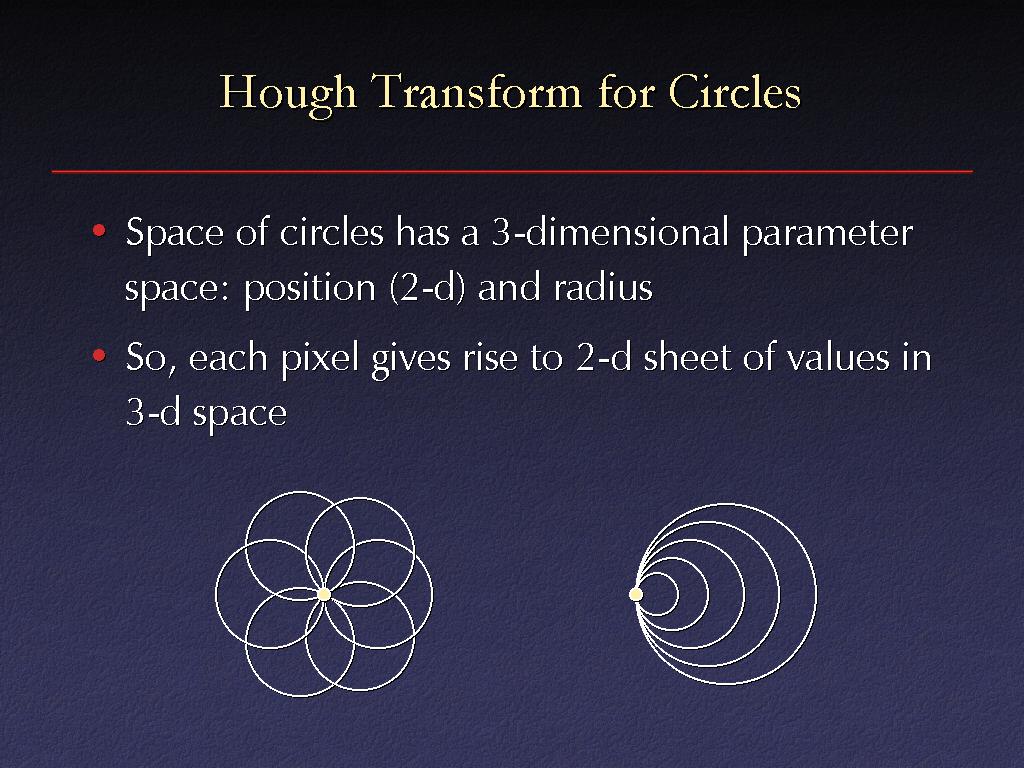 Hough Transform for Circles

• Space of circles has a 3-dimensional parameter space: position (2-d) and radius

• So, each pixel gives rise to 2-d sheet of values in 3-d space